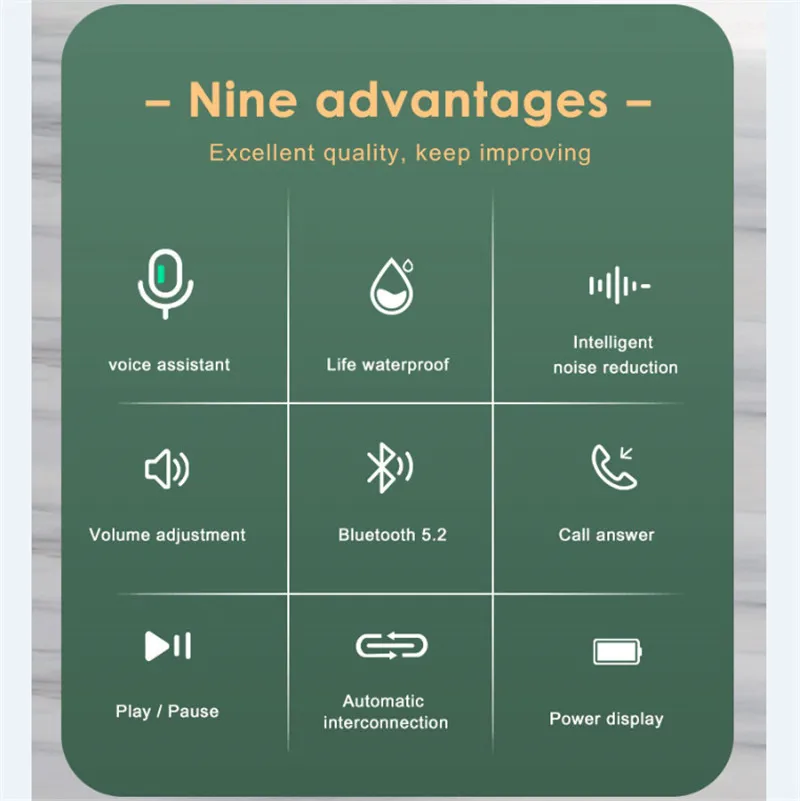 – Nine advantages –

Excellent quality, keep improving

voice assistant

Life waterproof

Intelligent noise reduction

Volume adjustment

Bluetooth 5.2

Call answer

Play / Pause

Automatic interconnection

Power display